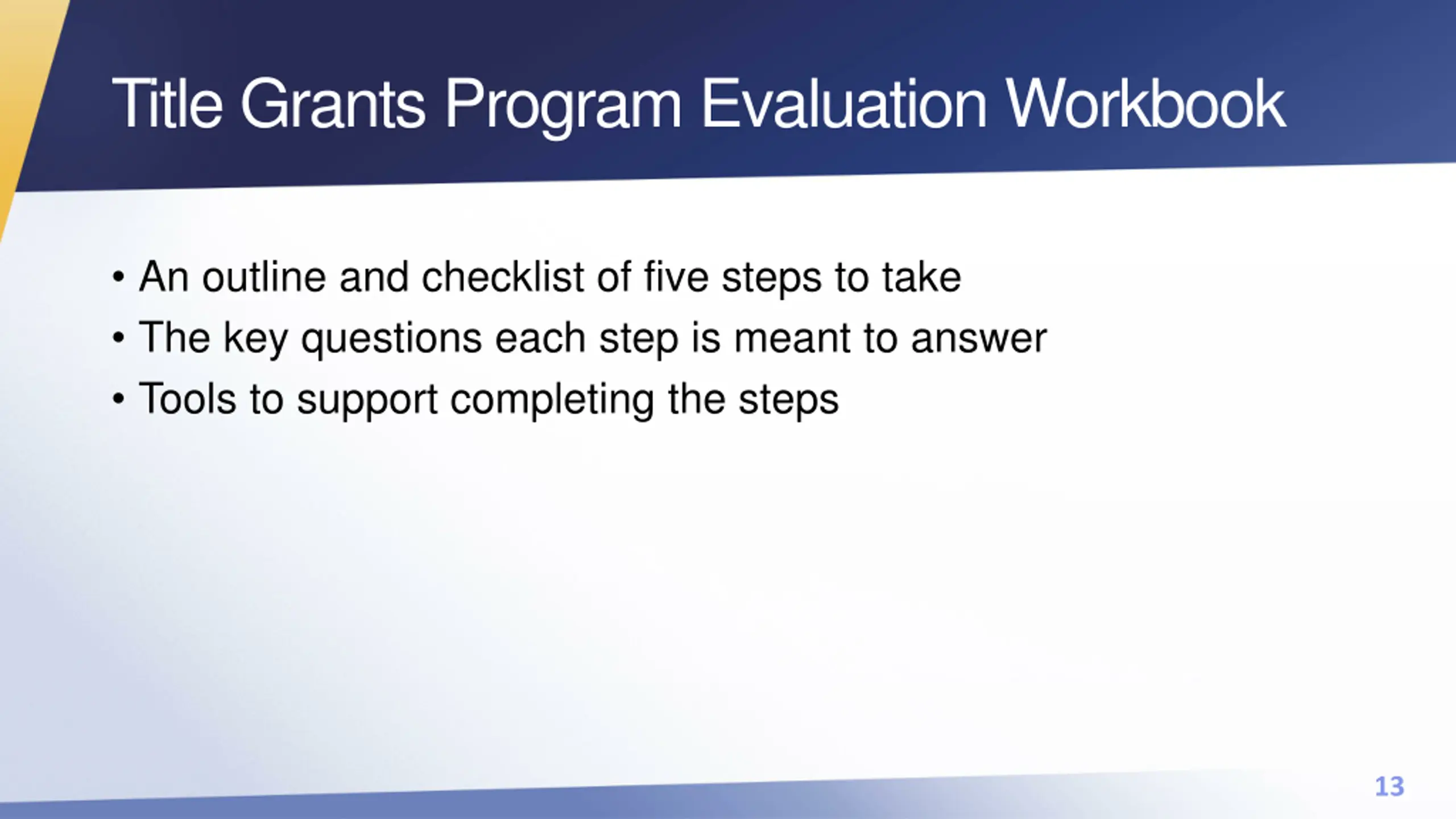 Title Grants Program Evaluation Workbook

• An outline and checklist of five steps to take
• The key questions each step is meant to answer
• Tools to support completing the steps

13